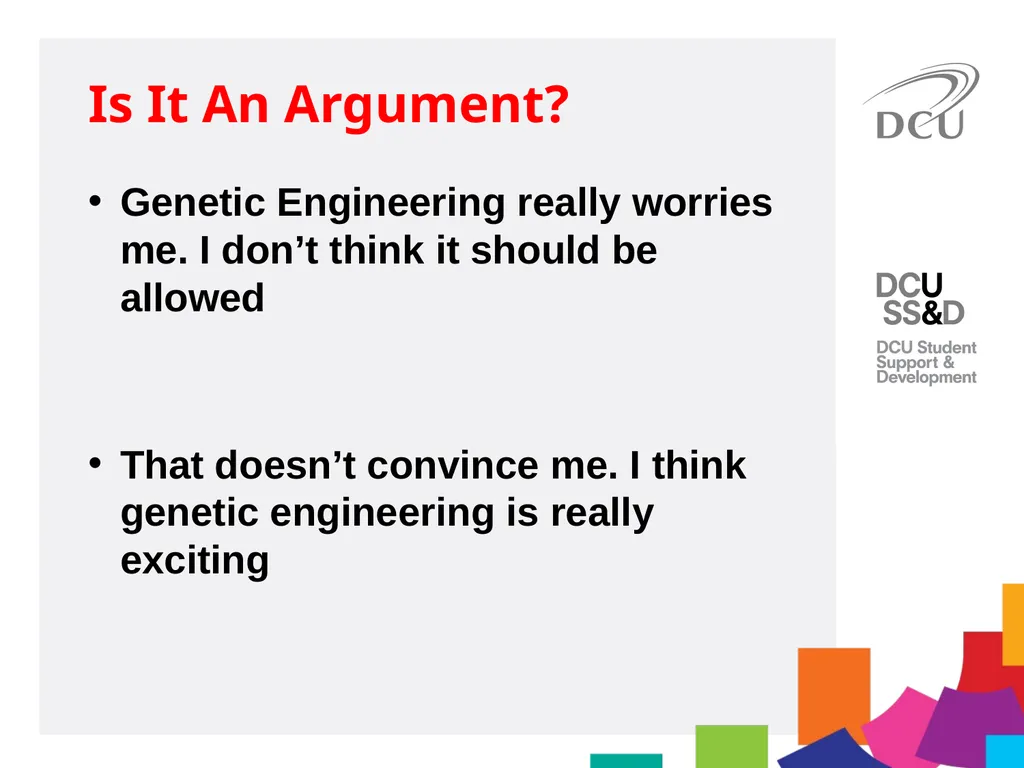 Is It An Argument?

• Genetic Engineering really worries me. I don’t think it should be allowed

• That doesn’t convince me. I think genetic engineering is really exciting

DCU

DCU
SS&D

DCU Student Support & Development